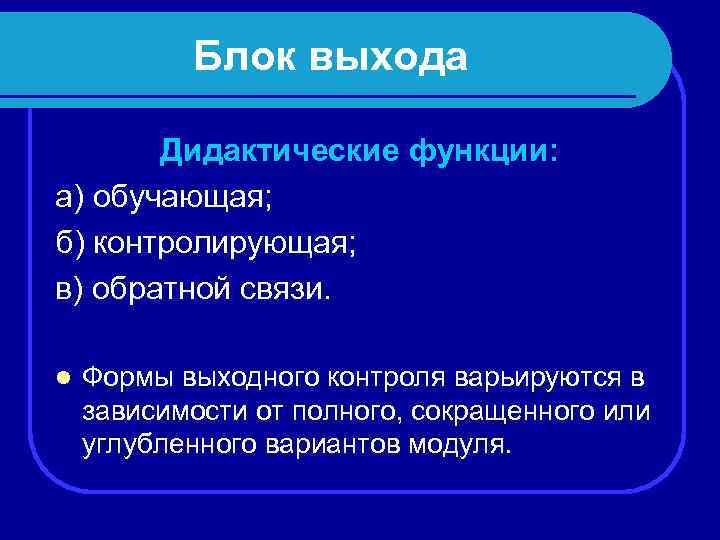 Блок выхода

Дидактические функции:

а) обучающая;

б) контролирующая;

в) обратной связи.

Формы выходного контроля варьируются в зависимости от полного, сокращенного или углубленного вариантов модуля.